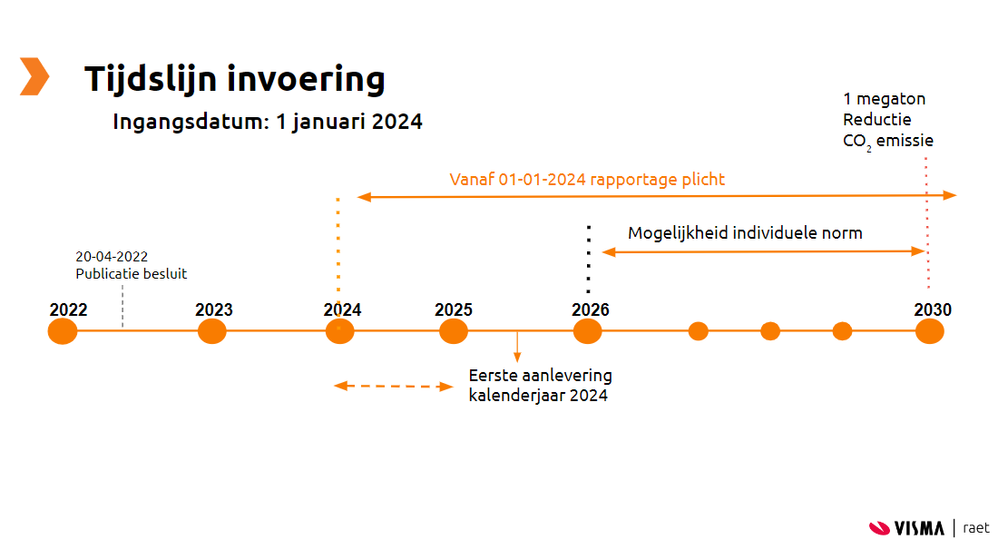 Tijdslijn invoering

Ingangsdatum: 1 januari 2024

1 megaton
Reductie
$CO_2$ emissie

Vanaf 01-01-2024 rapportage plicht

Mogelijkheid individuele norm

20-04-2022
Publicatie besluit

2022

2023

2024

2025

2026

2030

Eerste aanlevering
kalenderjaar 2024

VISMA | raet